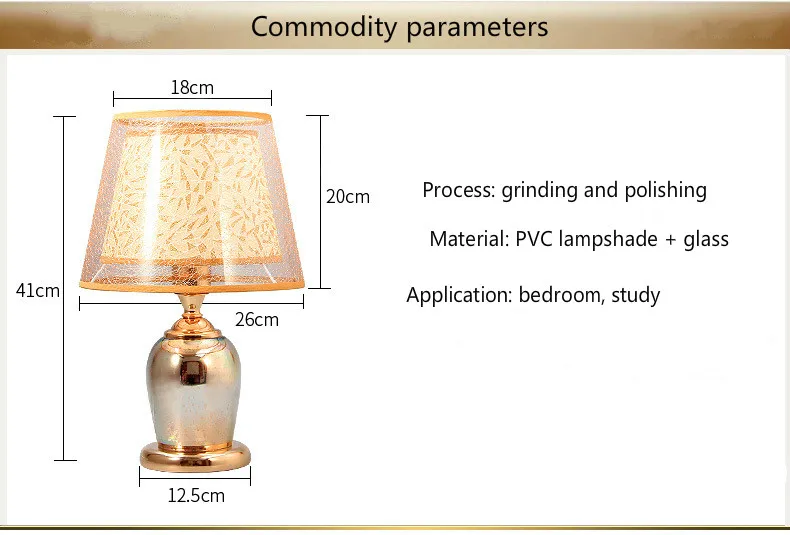 Commodity parameters

18cm

20cm

41cm

26cm

12.5cm

Process: grinding and polishing

Material: PVC lampshade + glass

Application: bedroom, study